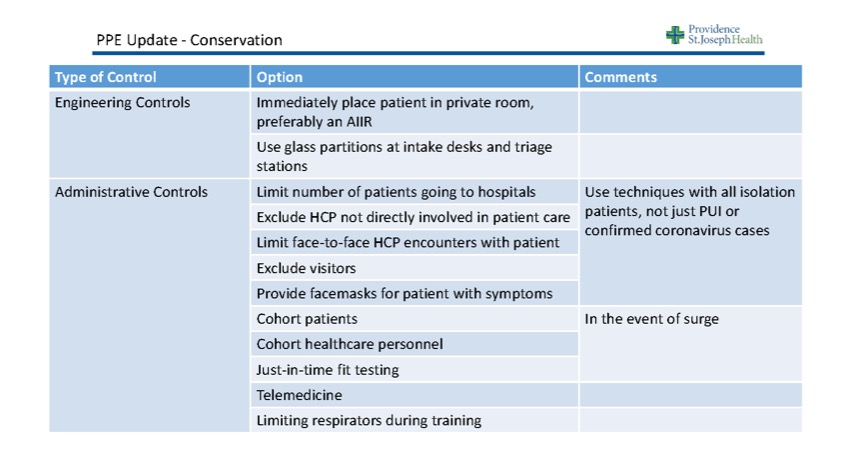 PPE Update - Conservation

Providence St.Joseph Health

| Type of Control | Option | Comments |
|---|---|---|
| Engineering Controls | Immediately place patient in private room, preferably an AIIR | |
| | Use glass partitions at intake desks and triage stations | |
| Administrative Controls | Limit number of patients going to hospitals | Use techniques with all isolation patients, not just PUI or confirmed coronavirus cases |
| | Exclude HCP not directly involved in patient care | |
| | Limit face-to-face HCP encounters with patient | |
| | Exclude visitors | |
| | Provide facemasks for patient with symptoms | |
| | Cohort patients | In the event of surge |
| | Cohort healthcare personnel | |
| | Just-in-time fit testing | |
| | Telemedicine | |
| | Limiting respirators during training | |